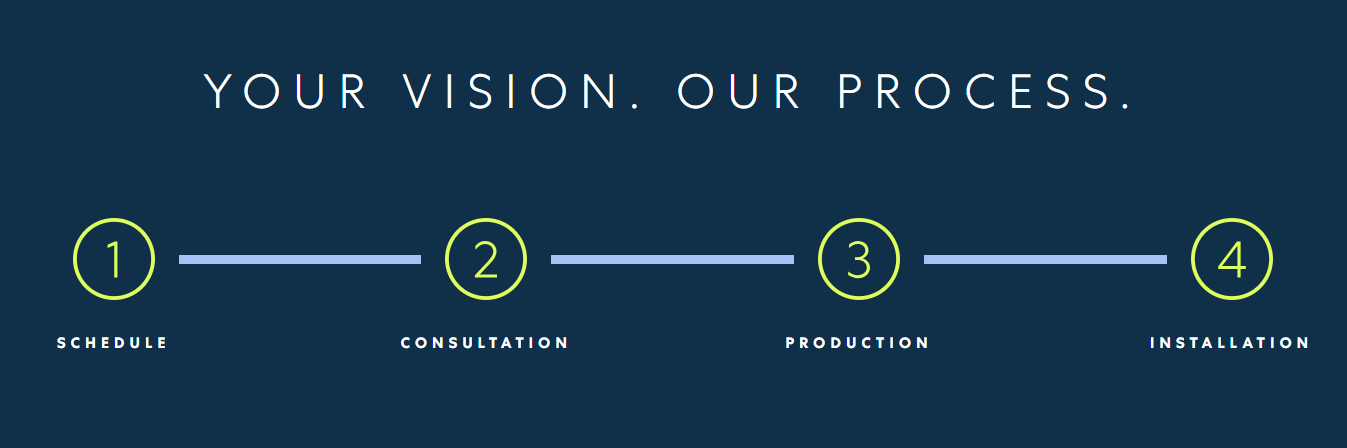 YOUR VISION. OUR PROCESS.

1
SCHEDULE

2
CONSULTATION

3
PRODUCTION

4
INSTALLATION